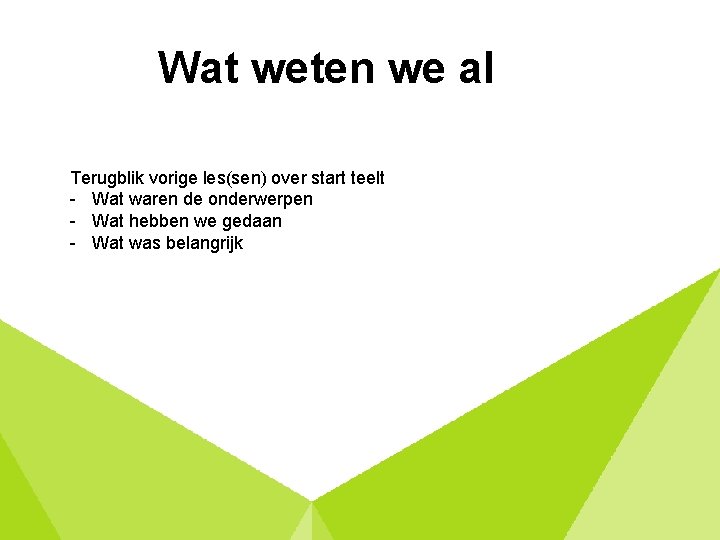 Wat weten we al

Terugblik vorige les(sen) over start teelt
- Wat waren de onderwerpen
- Wat hebben we gedaan
- Wat was belangrijk